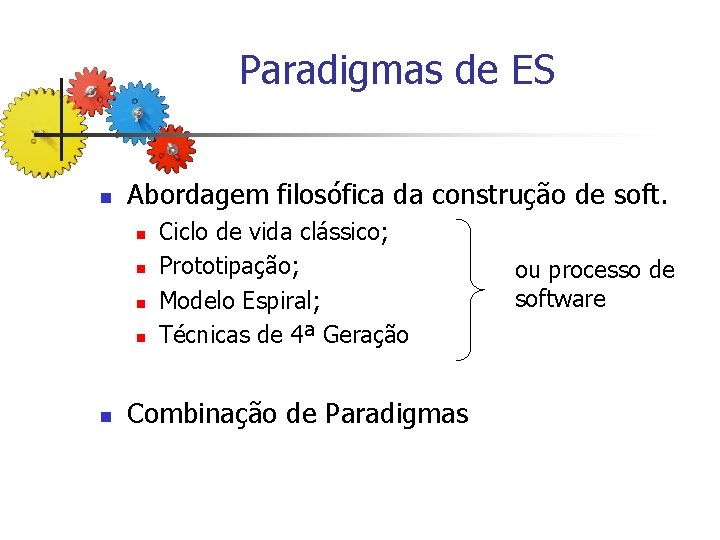 Paradigmas de ES

- Abordagem filosófica da construção de soft.
  - Ciclo de vida clássico;
  - Prototipação;
  - Modelo Espiral;
  - Técnicas de 4ª Geração

ou processo de software

- Combinação de Paradigmas